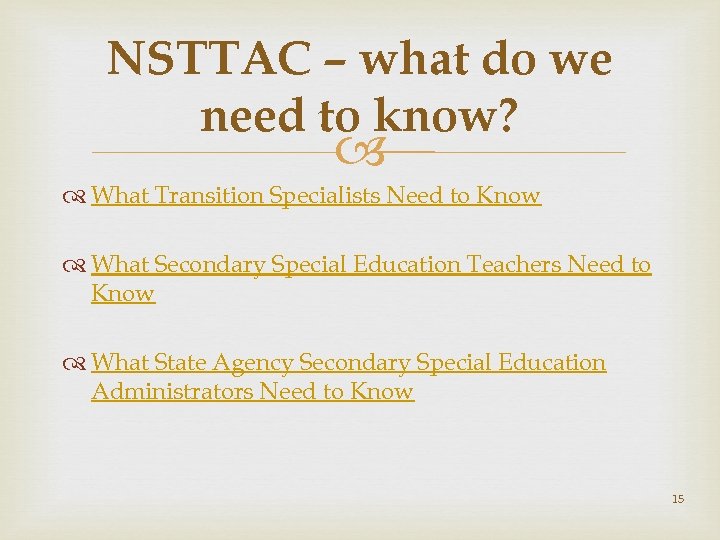 NSTTAC – what do we need to know?

What Transition Specialists Need to Know

What Secondary Special Education Teachers Need to Know

What State Agency Secondary Special Education Administrators Need to Know

15